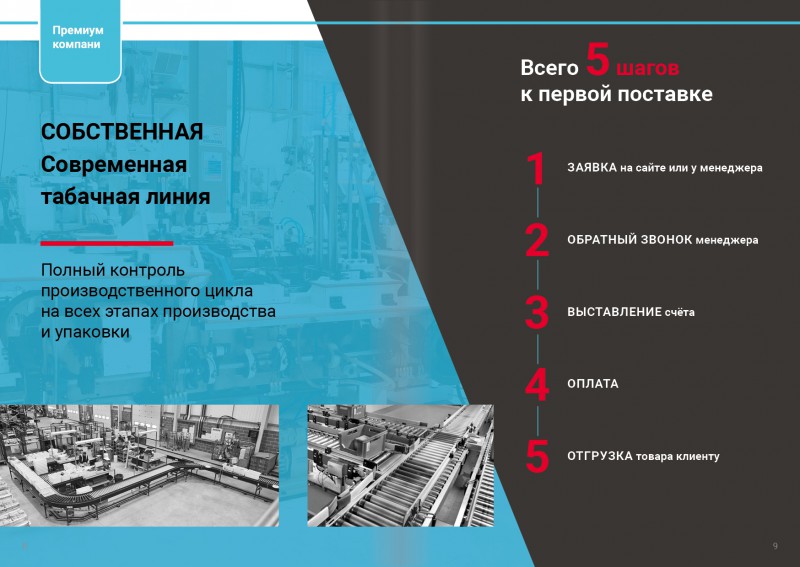 Премиум компани

СОБСТВЕННАЯ
Современная табачная линия

Полный контроль производственного цикла на всех этапах производства и упаковки

8

Всего 5 шагов к первой поставке

1 ЗАЯВКА на сайте или у менеджера

2 ОБРАТНЫЙ ЗВОНОК менеджера

3 ВЫСТАВЛЕНИЕ счёта

4 ОПЛАТА

5 ОТГРУЗКА товара клиенту

9